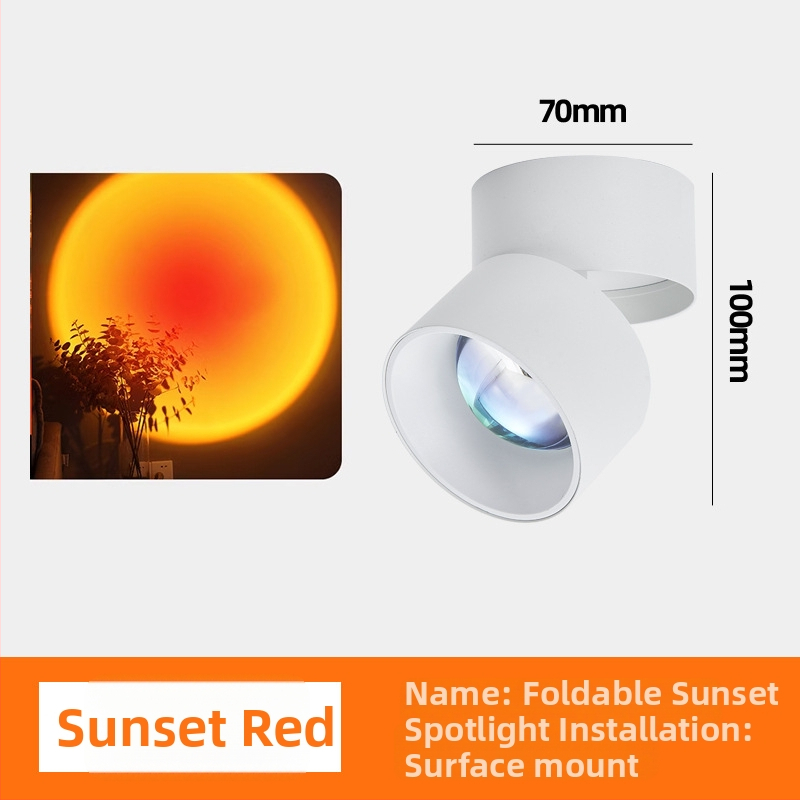 70mm

100mm

Sunset Red

Name: Foldable Sunset Spotlight Installation: Surface mount